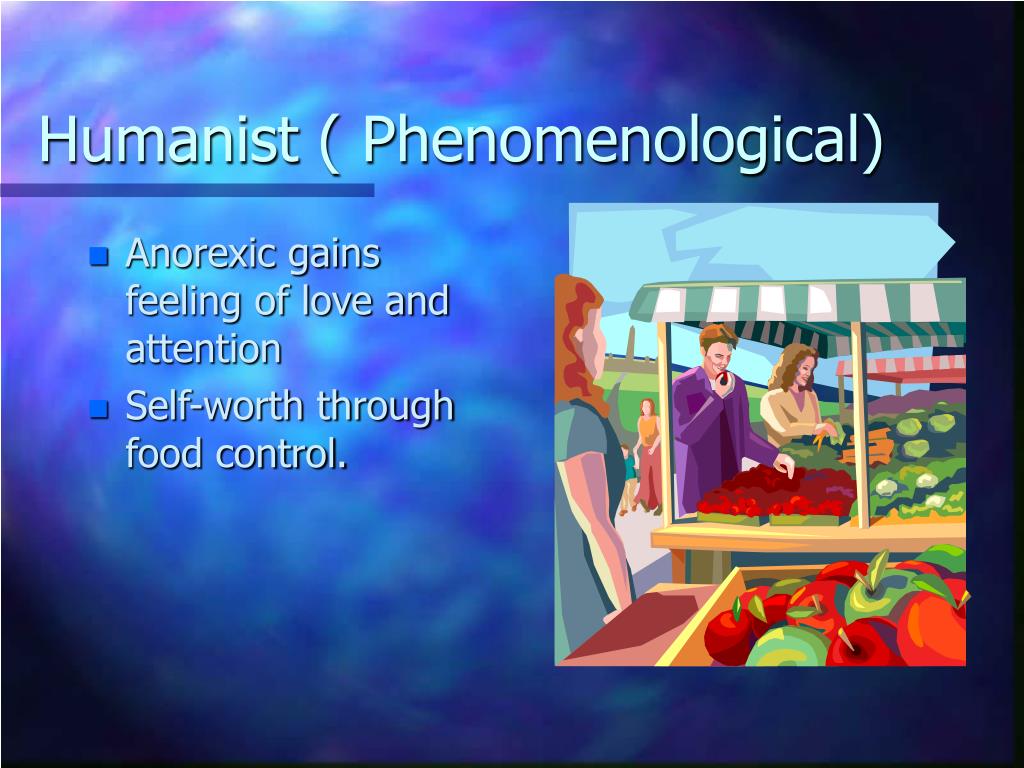 Humanist ( Phenomenological)

- Anorexic gains feeling of love and attention
- Self-worth through food control.